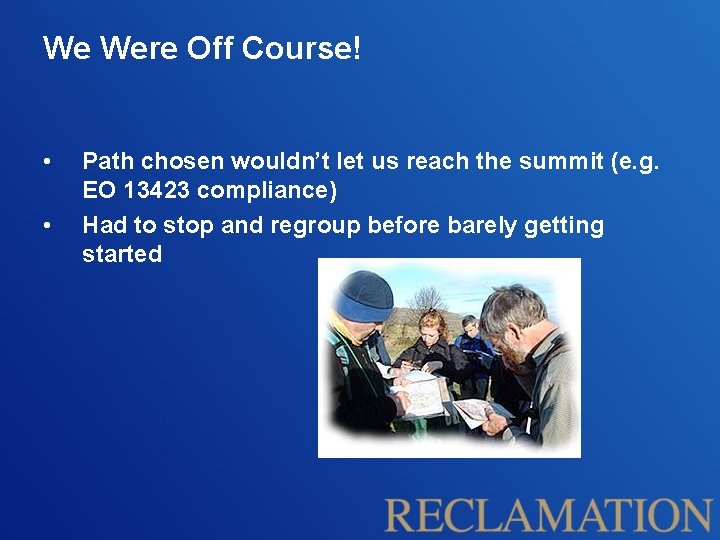 We Were Off Course!

• Path chosen wouldn't let us reach the summit (e.g. EO 13423 compliance)
• Had to stop and regroup before barely getting started

RECLAMATION